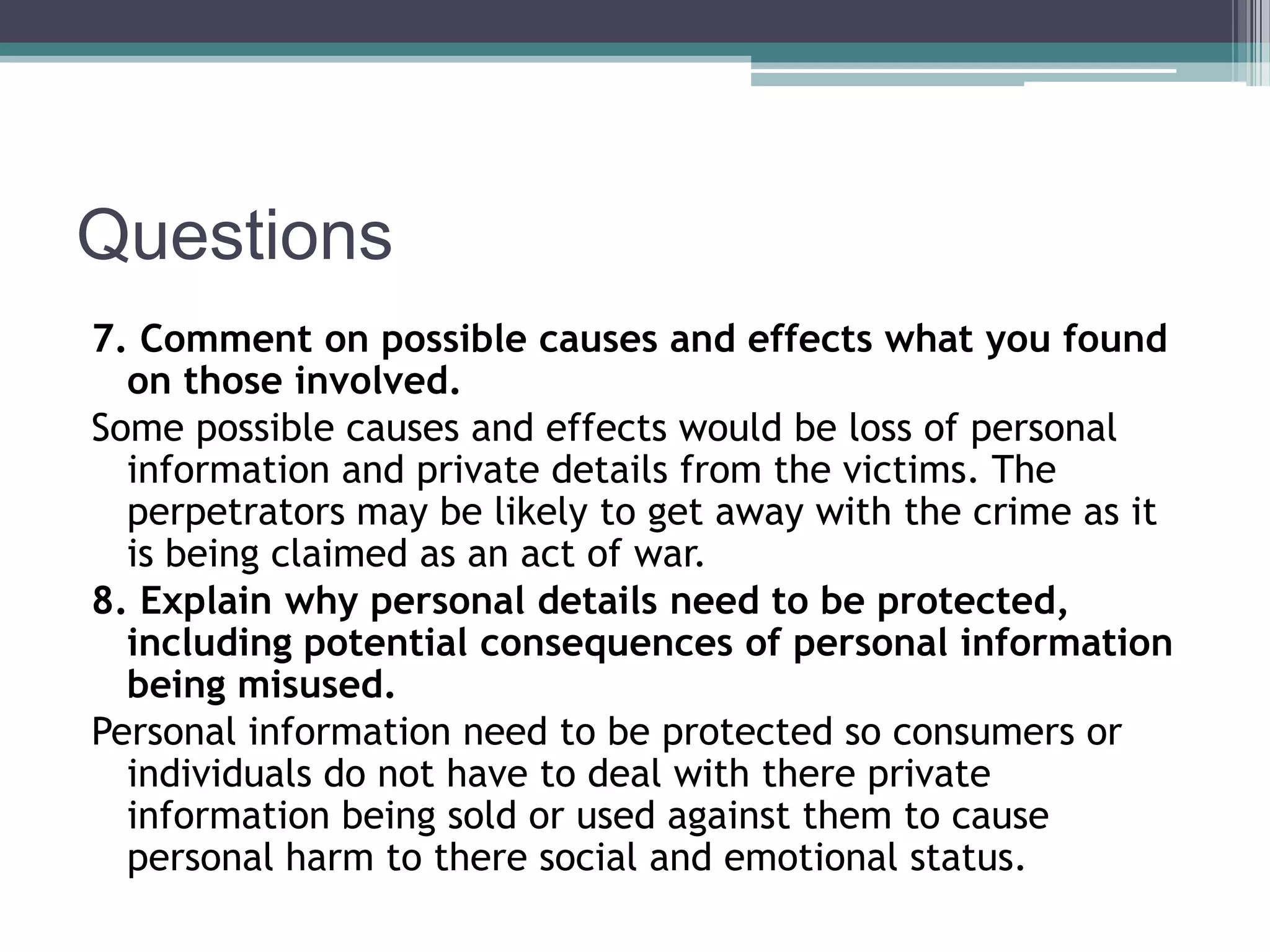 Questions

7. Comment on possible causes and effects what you found on those involved.

Some possible causes and effects would be loss of personal information and private details from the victims. The perpetrators may be likely to get away with the crime as it is being claimed as an act of war.

8. Explain why personal details need to be protected, including potential consequences of personal information being misused.

Personal information need to be protected so consumers or individuals do not have to deal with there private information being sold or used against them to cause personal harm to there social and emotional status.